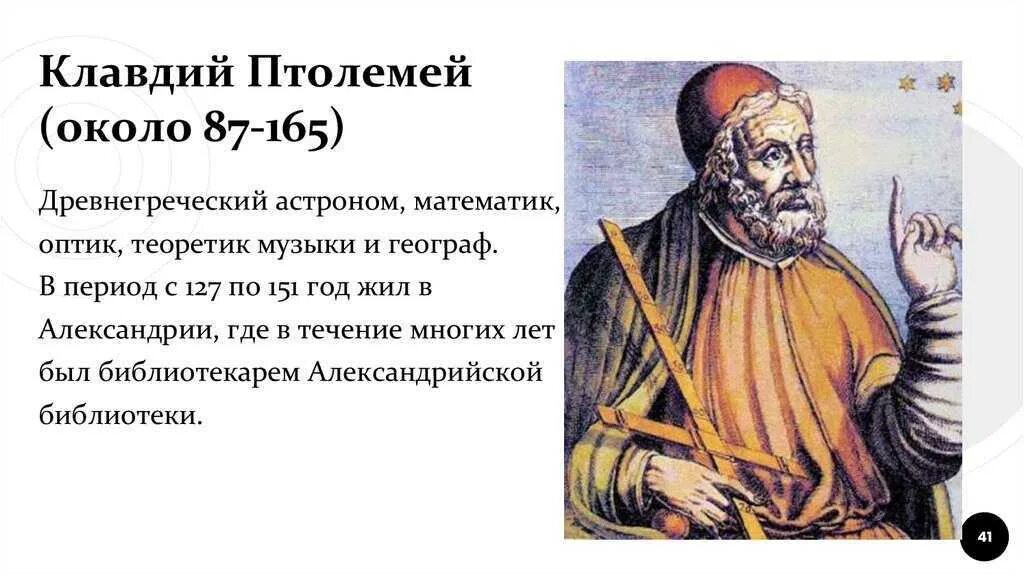 Клавдий Птолемей (около 87-165)

Древнегреческий астроном, математик, оптик, теоретик музыки и географ. В период с 127 по 151 год жил в Александрии, где в течение многих лет был библиотекарем Александрийской библиотеки.

41